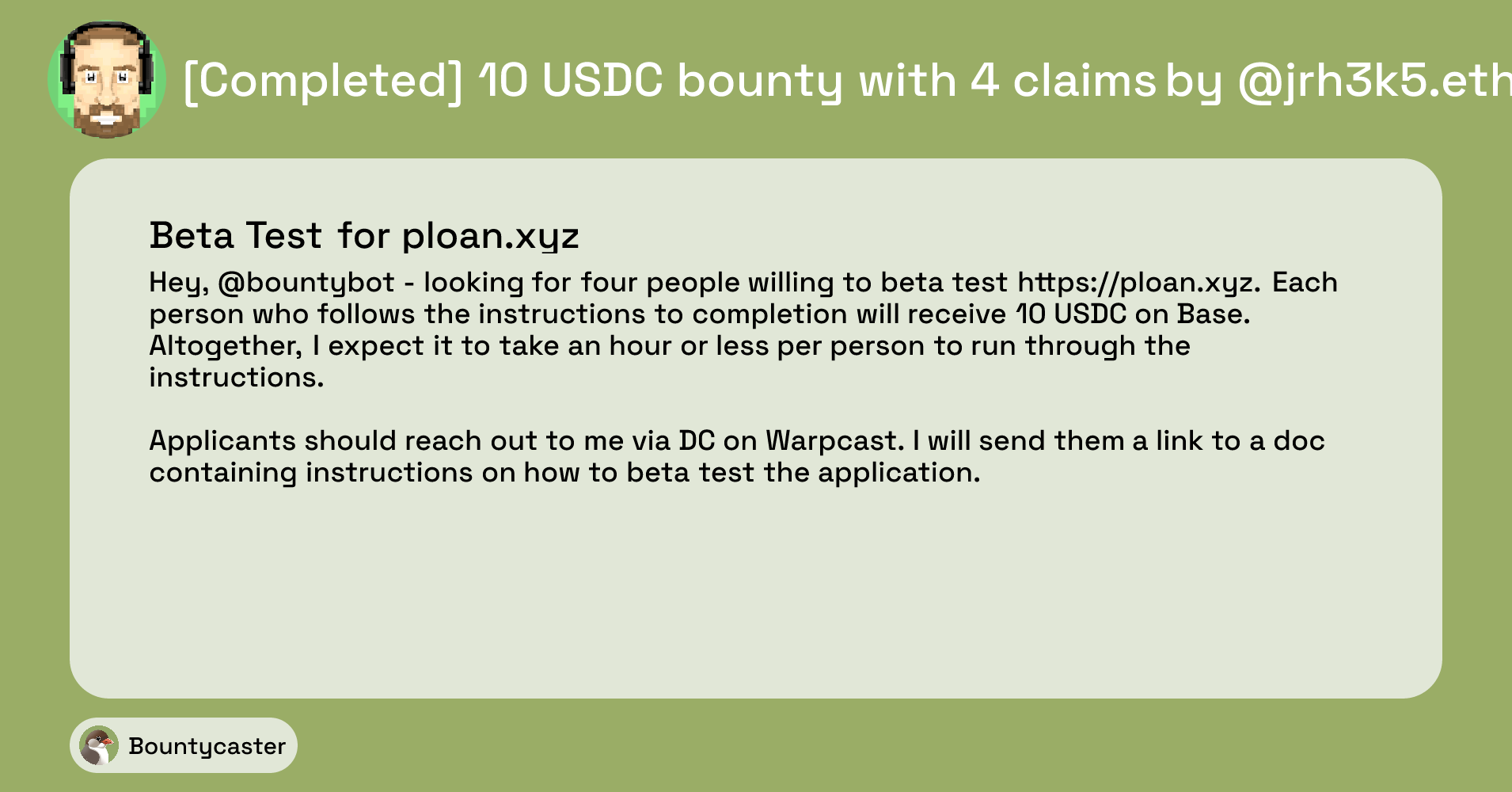 [Completed] 10 USDC bounty with 4 claims by @jrh3k5.eth

Beta Test for ploan.xyz

Hey, @bountybot - looking for four people willing to beta test https://ploan.xyz. Each person who follows the instructions to completion will receive 10 USDC on Base. Altogether, I expect it to take an hour or less per person to run through the instructions.

Applicants should reach out to me via DC on Warpcast. I will send them a link to a doc containing instructions on how to beta test the application.

Bountycaster